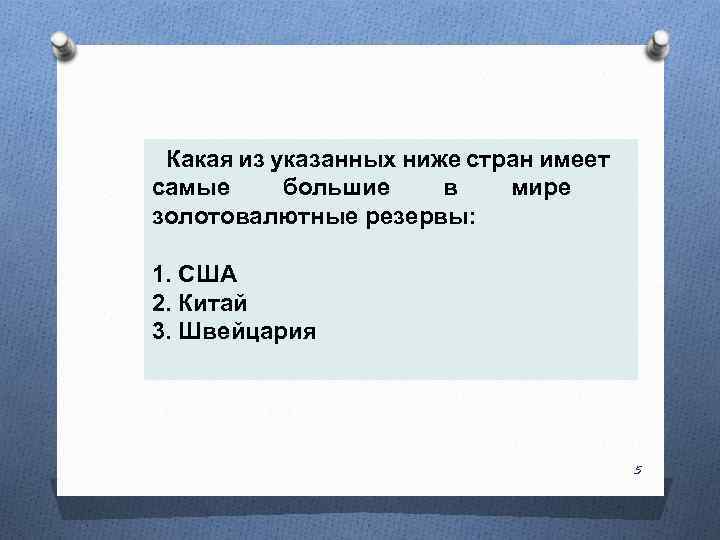 Какая из указанных ниже стран имеет самые большие в мире золотовалютные резервы:

1. США
2. Китай
3. Швейцария

5